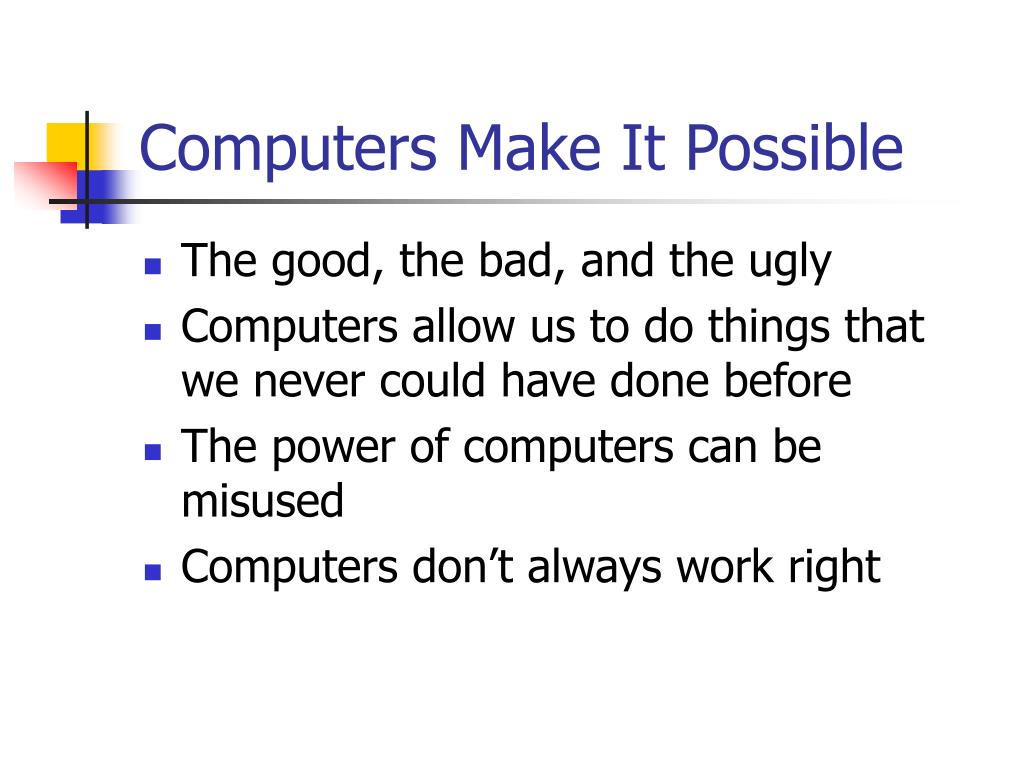 Computers Make It Possible

- The good, the bad, and the ugly
- Computers allow us to do things that we never could have done before
- The power of computers can be misused
- Computers don’t always work right